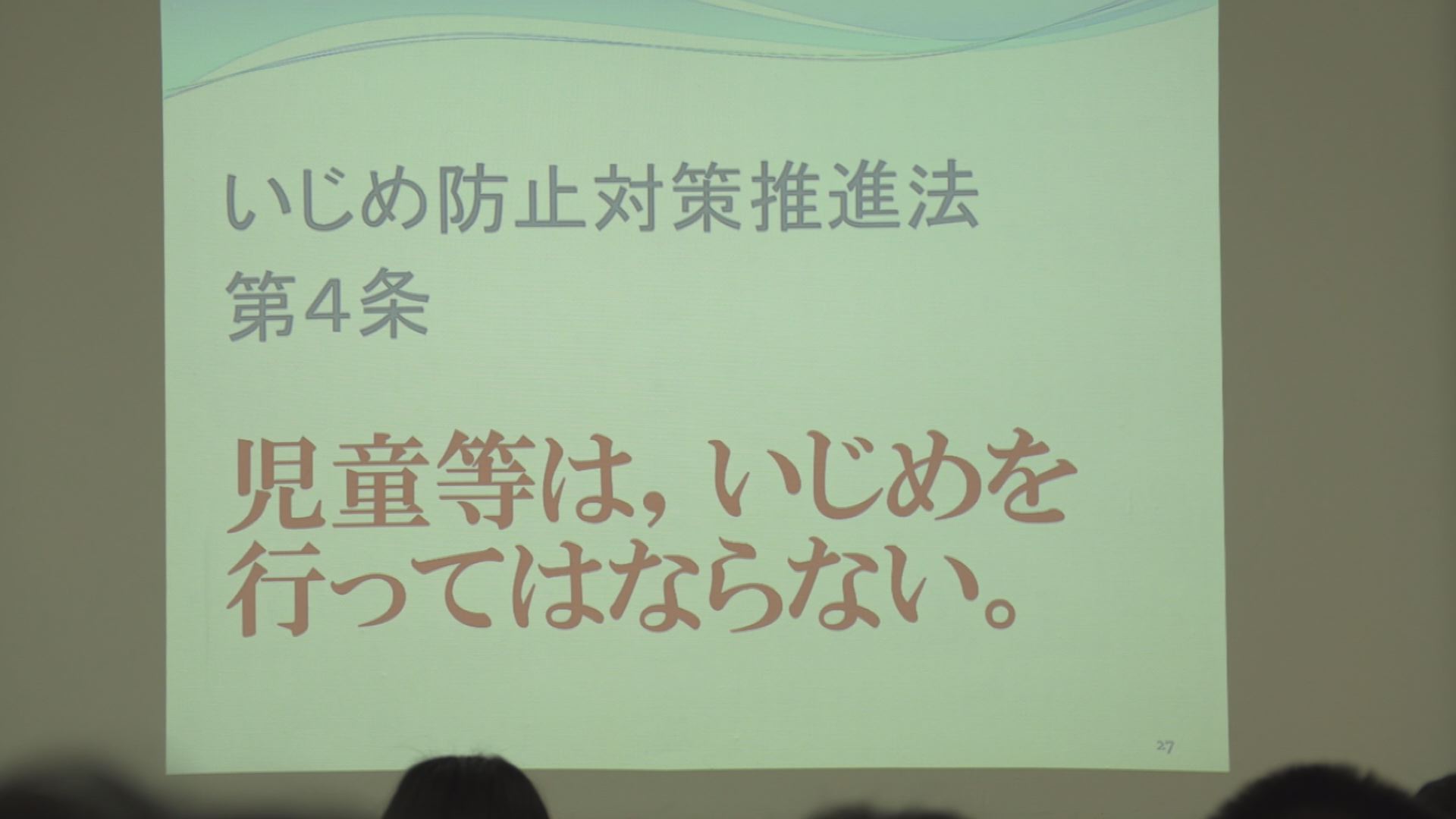 いじめ防止対策推進法
第4条

児童等は，いじめを行ってはならない。

27